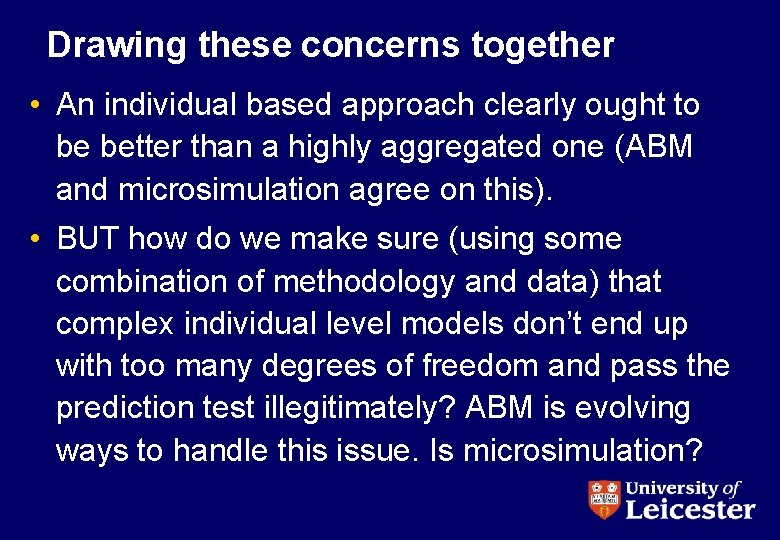 Drawing these concerns together

• An individual based approach clearly ought to be better than a highly aggregated one (ABM and microsimulation agree on this).

• BUT how do we make sure (using some combination of methodology and data) that complex individual level models don't end up with too many degrees of freedom and pass the prediction test illegitimately? ABM is evolving ways to handle this issue. Is microsimulation?

University of Leicester